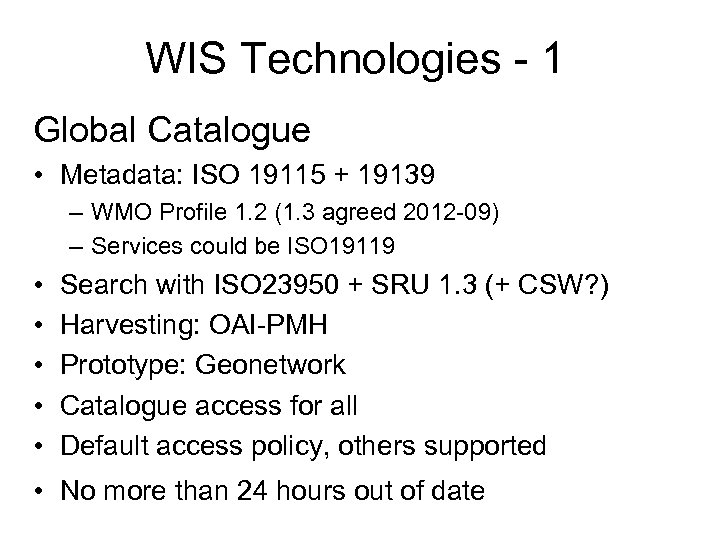 WIS Technologies - 1

Global Catalogue

• Metadata: ISO 19115 + 19139
  – WMO Profile 1.2 (1.3 agreed 2012-09)
  – Services could be ISO19119
• Search with ISO23950 + SRU 1.3 (+ CSW?)
• Harvesting: OAI-PMH
• Prototype: Geonetwork
• Catalogue access for all
• Default access policy, others supported
• No more than 24 hours out of date